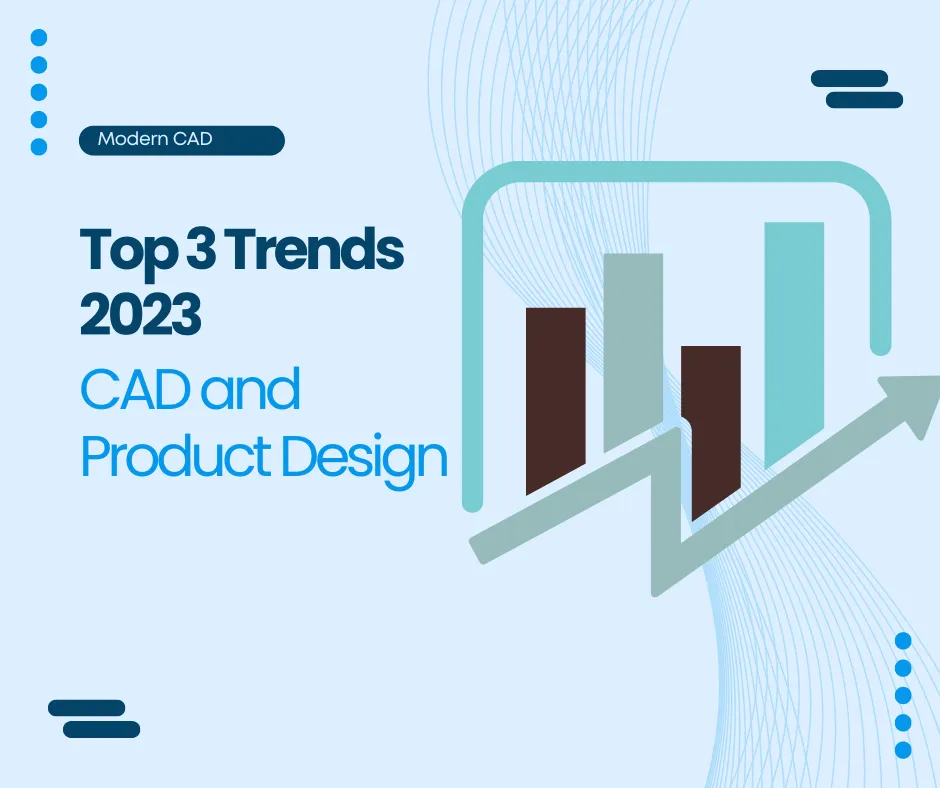 Modern CAD

Top 3 Trends 2023

CAD and Product Design